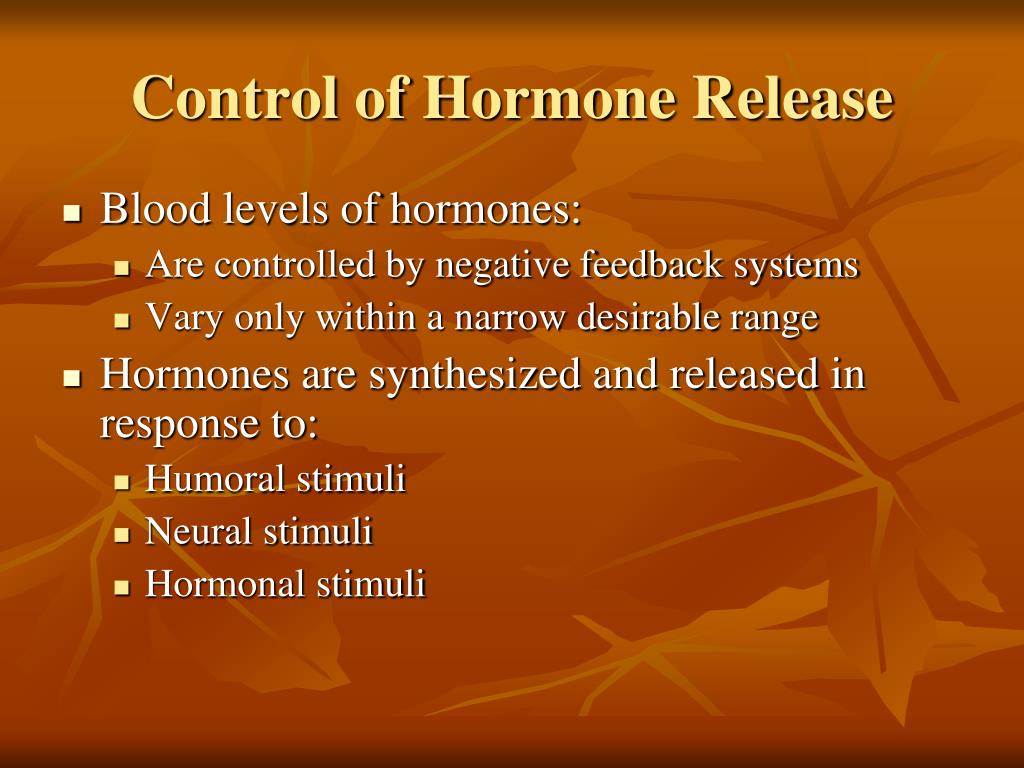 Control of Hormone Release

- Blood levels of hormones:
  - Are controlled by negative feedback systems
  - Vary only within a narrow desirable range
- Hormones are synthesized and released in response to:
  - Humoral stimuli
  - Neural stimuli
  - Hormonal stimuli